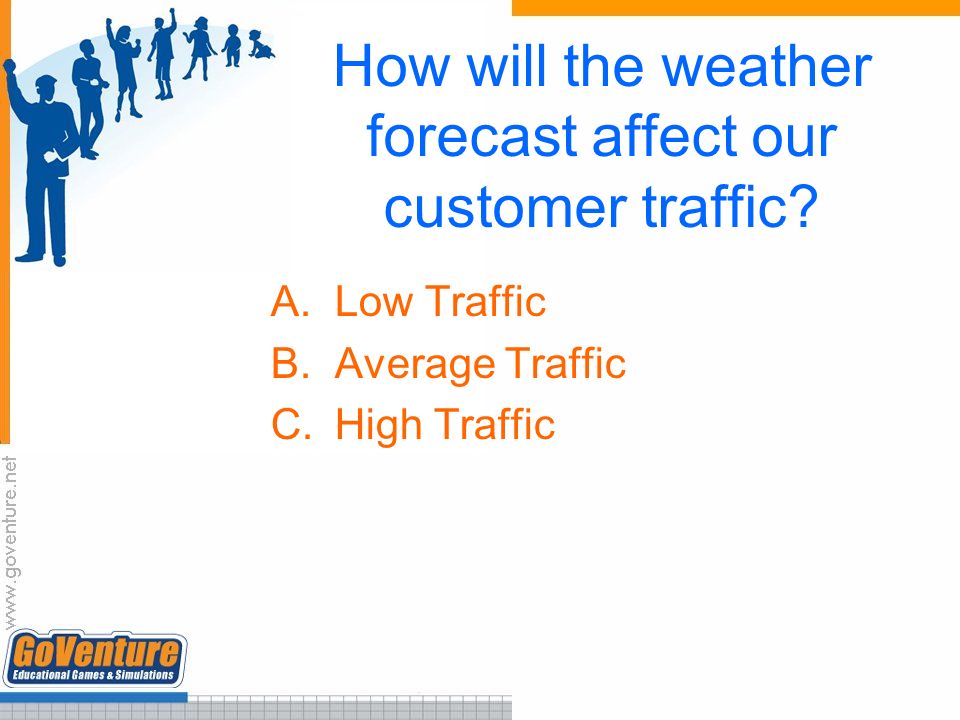 How will the weather forecast affect our customer traffic?

A. Low Traffic
B. Average Traffic
C. High Traffic

www.goventure.net

GoVenture
Educational Games & Simulations